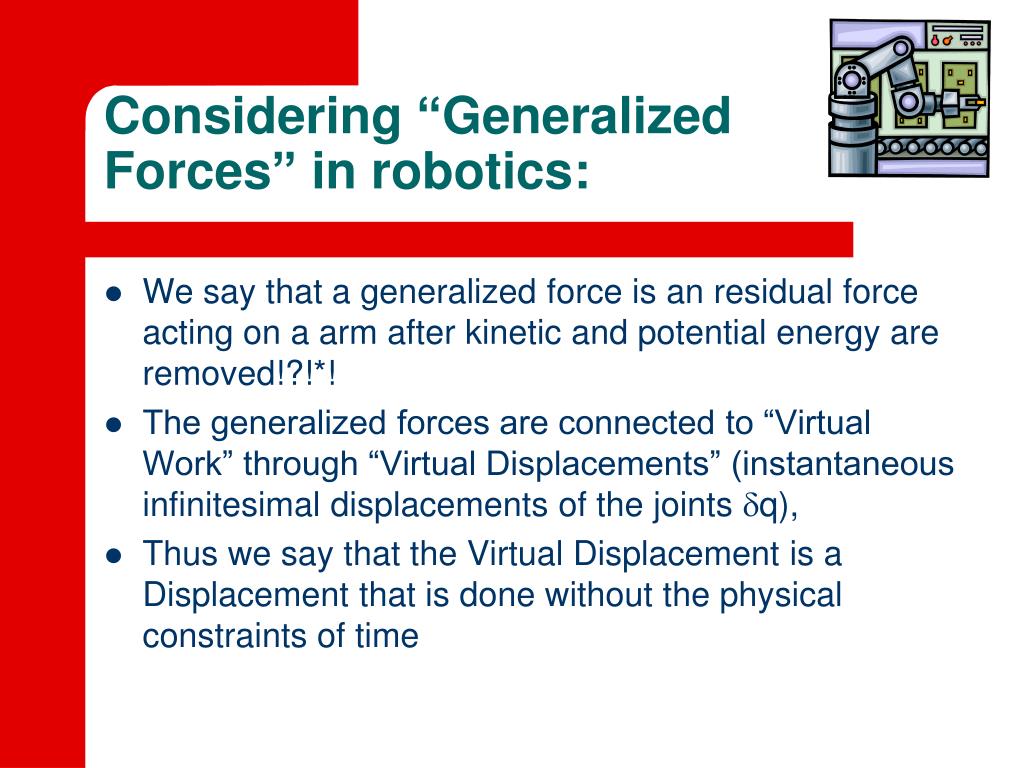 Considering “Generalized Forces” in robotics:

- We say that a generalized force is an residual force acting on a arm after kinetic and potential energy are removed!?!*!
- The generalized forces are connected to “Virtual Work” through “Virtual Displacements” (instantaneous infinitesimal displacements of the joints $\delta$q),
- Thus we say that the Virtual Displacement is a Displacement that is done without the physical constraints of time